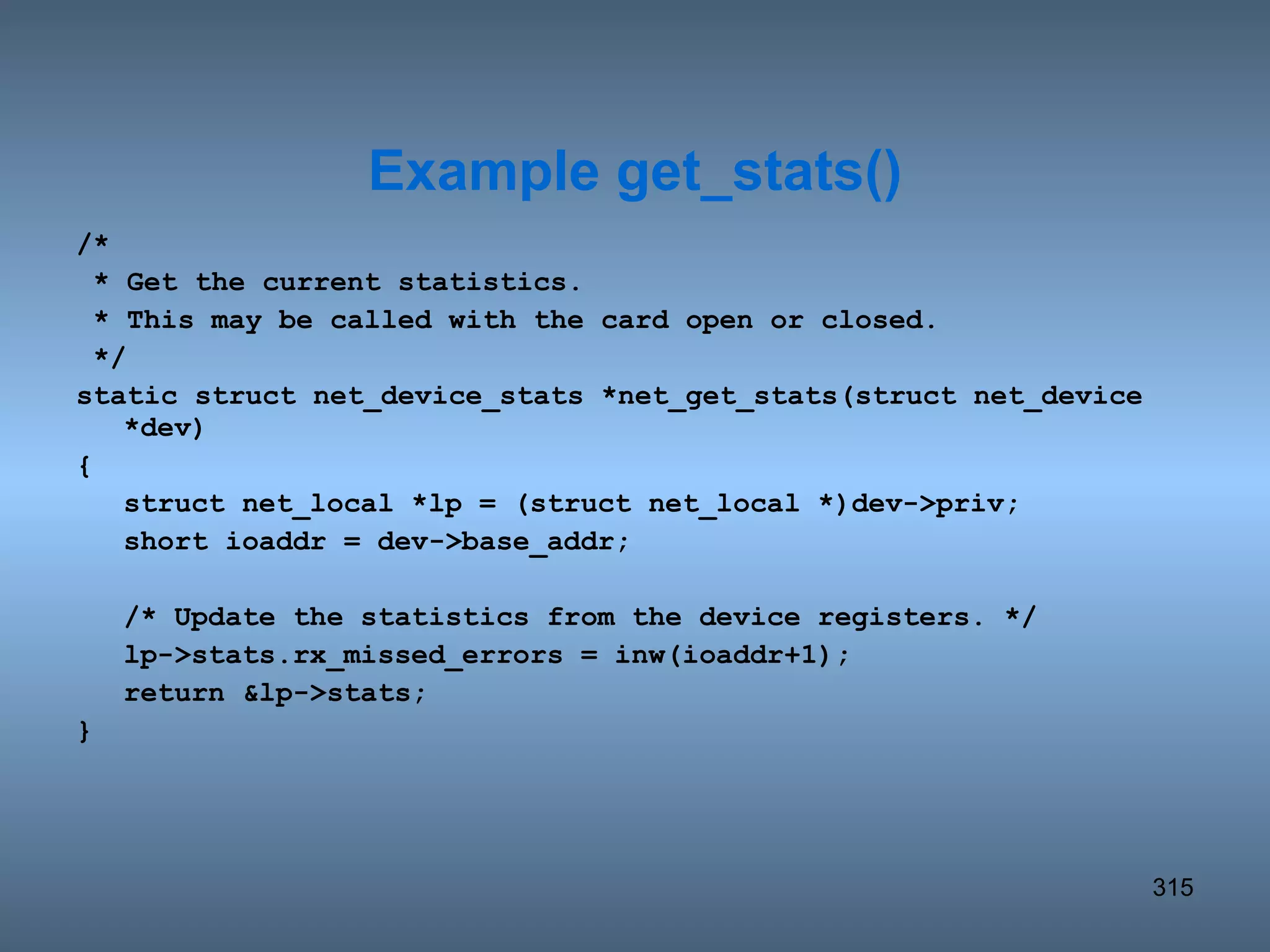 Example get_stats()

/*
 * Get the current statistics.
 * This may be called with the card open or closed.
 */
static struct net_device_stats *net_get_stats(struct net_device *dev)
{
   struct net_local *lp = (struct net_local *)dev->priv;
   short ioaddr = dev->base_addr;

   /* Update the statistics from the device registers. */
   lp->stats.rx_missed_errors = inw(ioaddr+1);
   return &lp->stats;
}

315